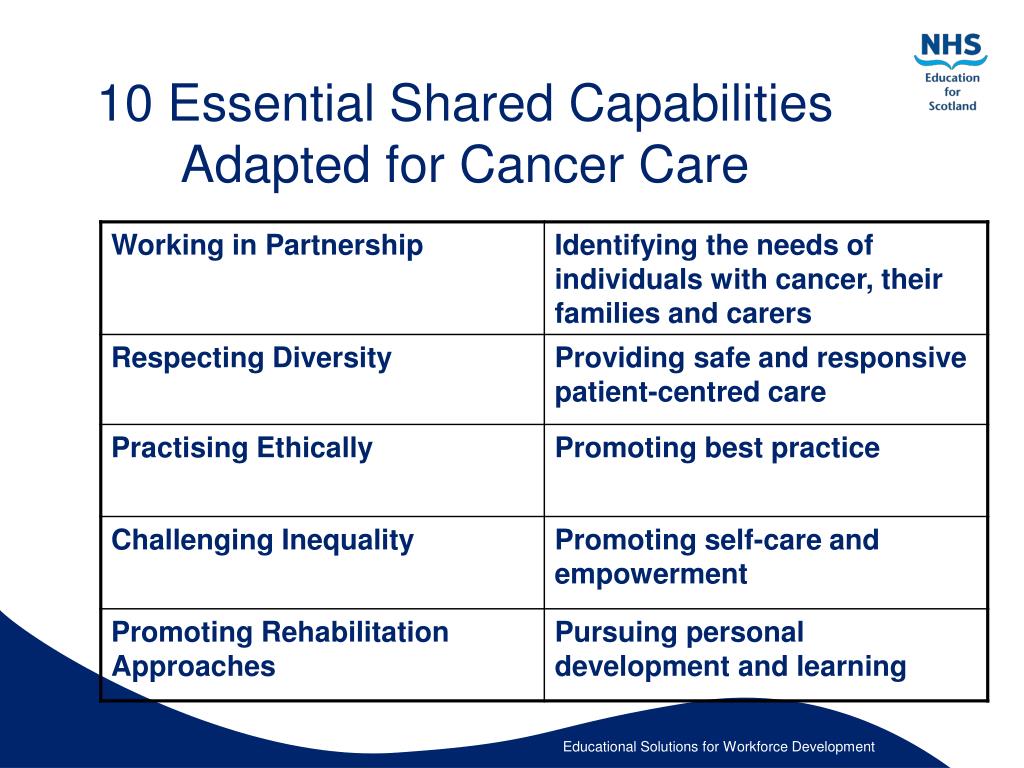 NHS
Education for Scotland

10 Essential Shared Capabilities Adapted for Cancer Care

| Working in Partnership | Identifying the needs of individuals with cancer, their families and carers |
|---|---|
| Respecting Diversity | Providing safe and responsive patient-centred care |
| Practising Ethically | Promoting best practice |
| Challenging Inequality | Promoting self-care and empowerment |
| Promoting Rehabilitation Approaches | Pursuing personal development and learning |

Educational Solutions for Workforce Development